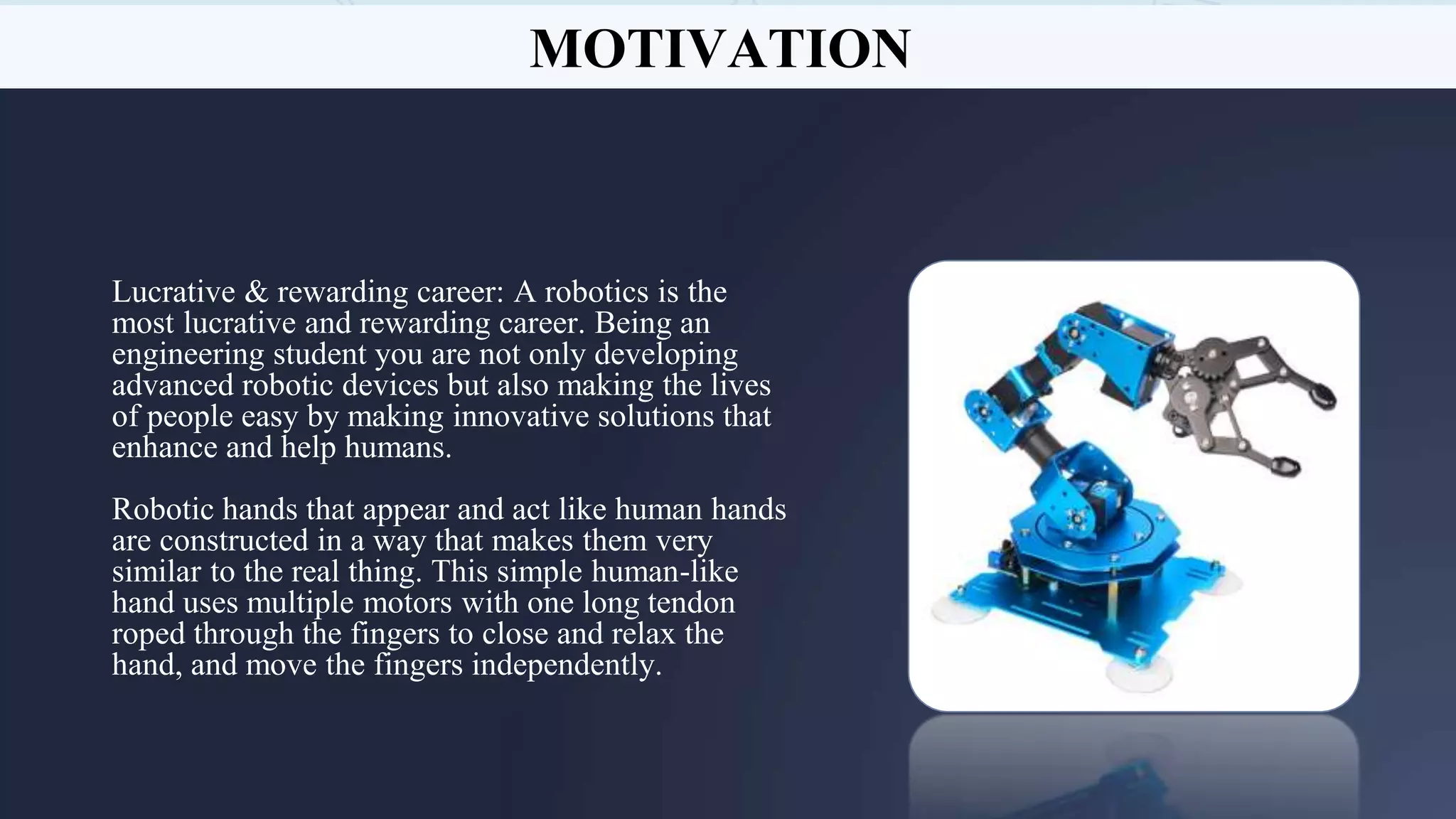 MOTIVATION

Lucrative & rewarding career: A robotics is the most lucrative and rewarding career. Being an engineering student you are not only developing advanced robotic devices but also making the lives of people easy by making innovative solutions that enhance and help humans.

Robotic hands that appear and act like human hands are constructed in a way that makes them very similar to the real thing. This simple human-like hand uses multiple motors with one long tendon roped through the fingers to close and relax the hand, and move the fingers independently.